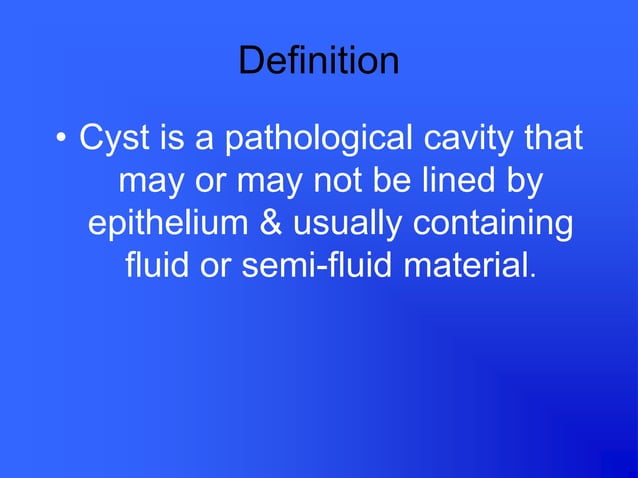 Definition

• Cyst is a pathological cavity that may or may not be lined by epithelium & usually containing fluid or semi-fluid material.